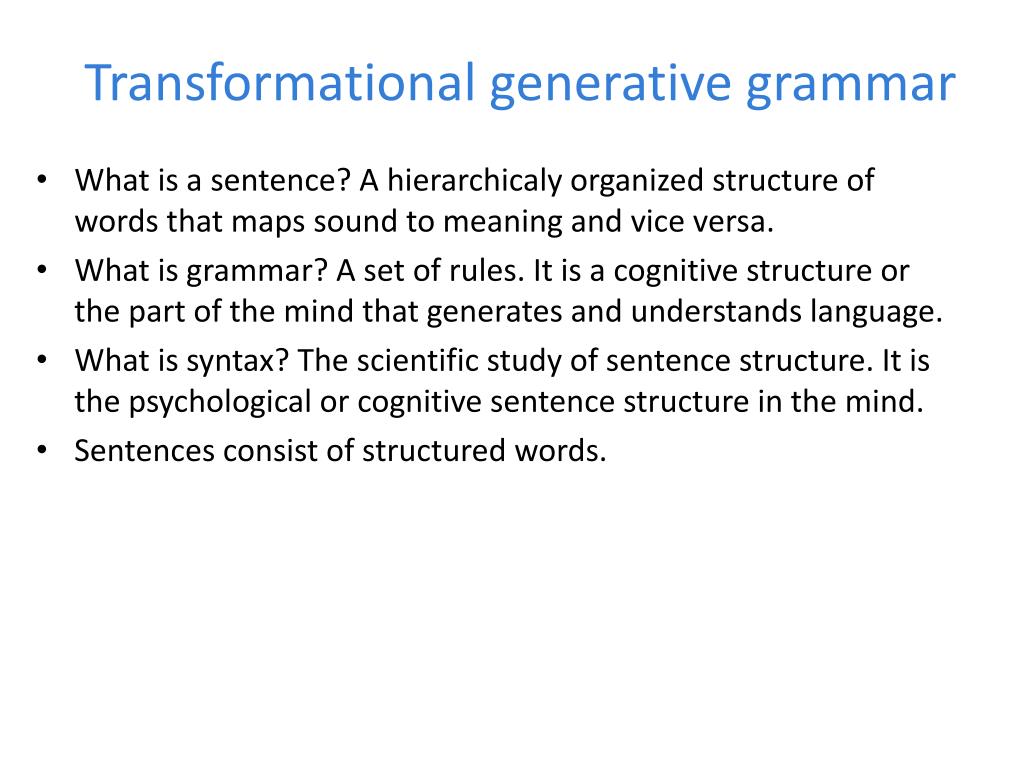 Transformational generative grammar

• What is a sentence? A hierarchicaly organized structure of words that maps sound to meaning and vice versa.
• What is grammar? A set of rules. It is a cognitive structure or the part of the mind that generates and understands language.
• What is syntax? The scientific study of sentence structure. It is the psychological or cognitive sentence structure in the mind.
• Sentences consist of structured words.